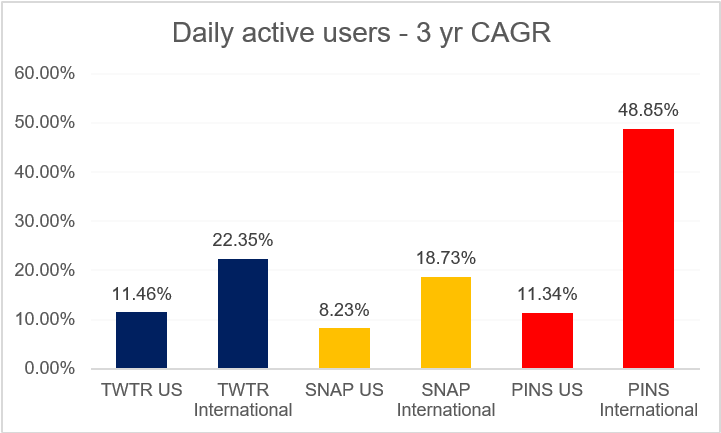 Daily active users - 3 yr CAGR

60.00%
50.00%
40.00%
30.00%
20.00%
10.00%
0.00%

11.46%
22.35%
8.23%
18.73%
11.34%
48.85%

TWTR US
TWTR International
SNAP US
SNAP International
PINS US
PINS International